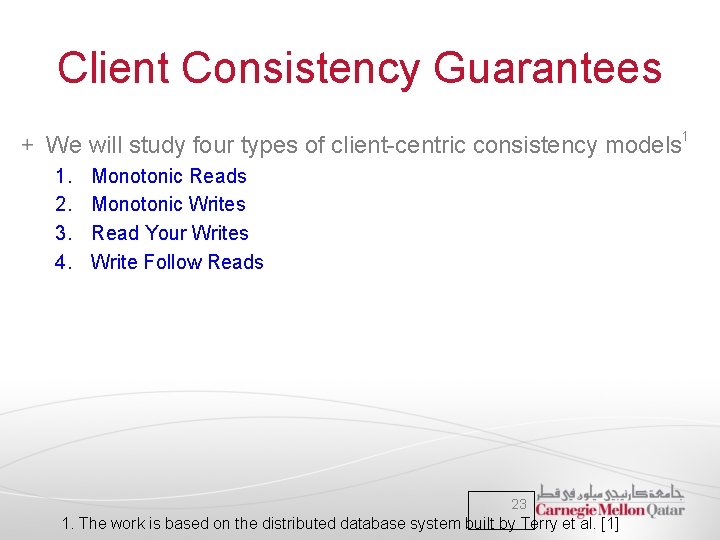 Client Consistency Guarantees

+ We will study four types of client-centric consistency models$^1$

1. Monotonic Reads
2. Monotonic Writes
3. Read Your Writes
4. Write Follow Reads

23

جامعة كارنيجي ميلون في قطر
Carnegie Mellon Qatar

1. The work is based on the distributed database system built by Terry et al. [1]